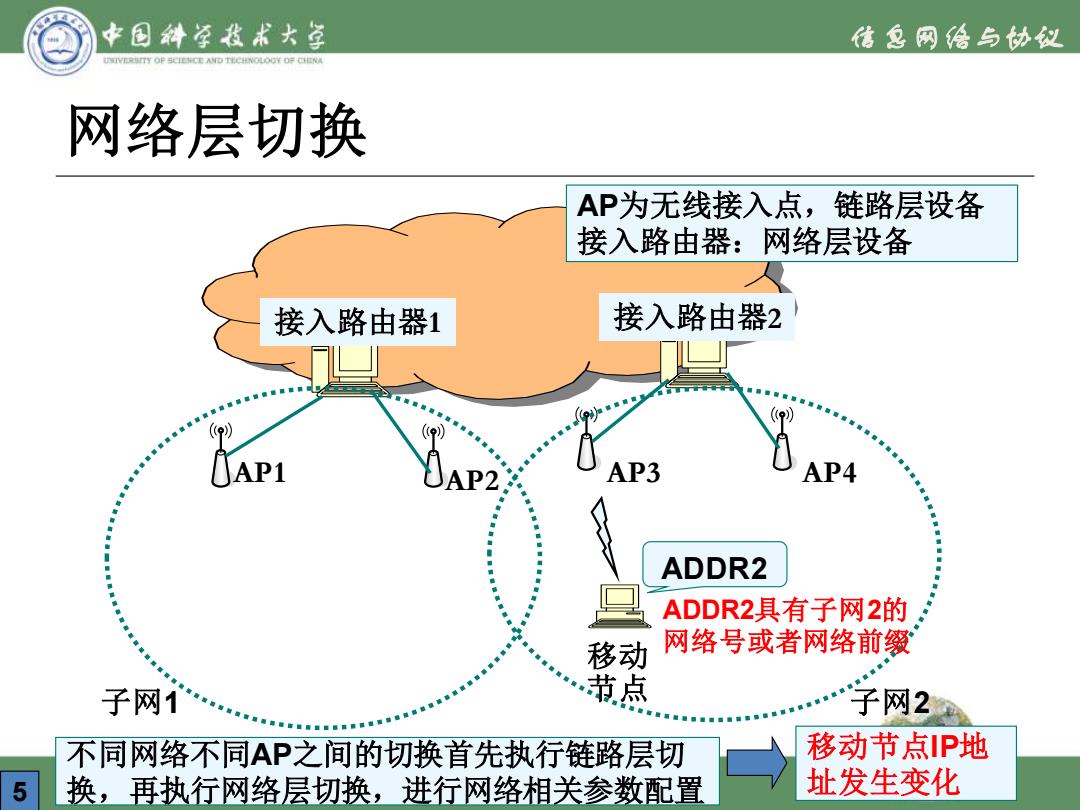 中国科学技术大学
UNIVERSITY OF SCIENCE AND TECHNOLOGY OF CHINA
信息网络与协议

网络层切换

AP为无线接入点，链路层设备
接入路由器：网络层设备

接入路由器1

接入路由器2

AP1

AP2

AP3

AP4

ADDR2

ADDR2具有子网2的网络号或者网络前缀

移动节点

子网1

子网2

不同网络不同AP之间的切换首先执行链路层切换，再执行网络层切换，进行网络相关参数配置

移动节点IP地址发生变化

5